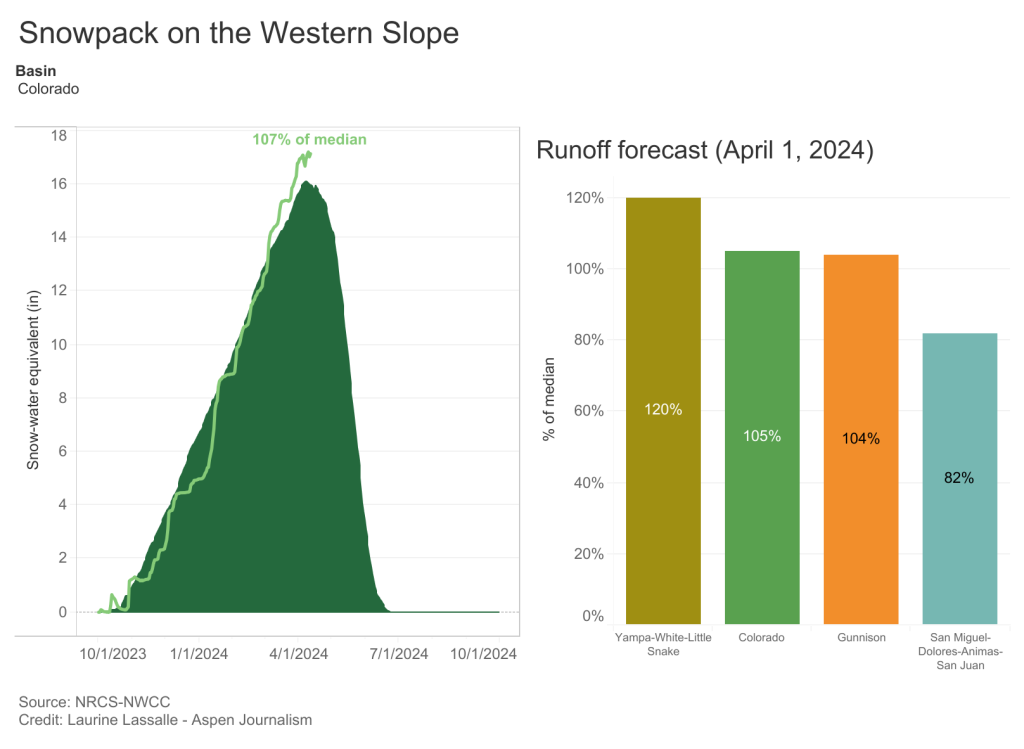 Snowpack on the Western Slope

Basin
Colorado

107% of median

Snow-water equivalent (in)

18
16
14
12
10
8
6
4
2
0

10/1/2023
1/1/2024
4/1/2024
7/1/2024
10/1/2024

Runoff forecast (April 1, 2024)

% of median

120%
100%
80%
60%
40%
20%
0%

120%
105%
104%
82%

Yampa-White-Little Snake
Colorado
Gunnison
San Miguel-Dolores-Animas-San Juan

Source: NRCS-NWCC
Credit: Laurine Lassalle - Aspen Journalism